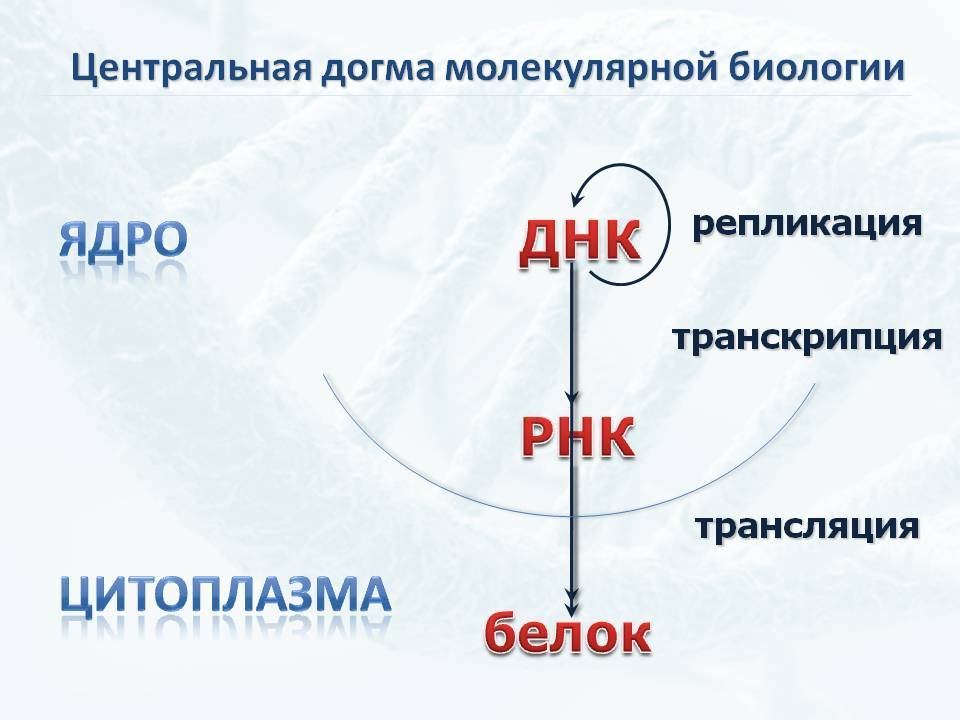 Центральная догма молекулярной биологии

ЯДРО

ДНК

репликация

транскрипция

РНК

трансляция

ЦИТОПЛАЗМА

белок